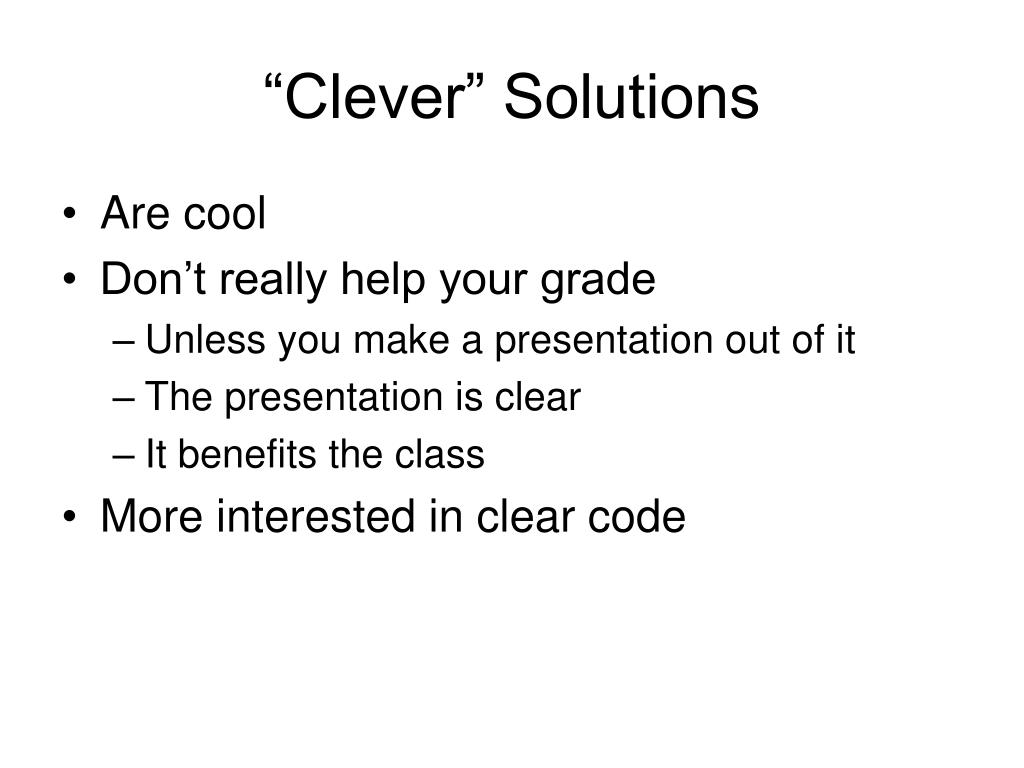 “Clever” Solutions

• Are cool
• Don’t really help your grade
  – Unless you make a presentation out of it
  – The presentation is clear
  – It benefits the class
• More interested in clear code